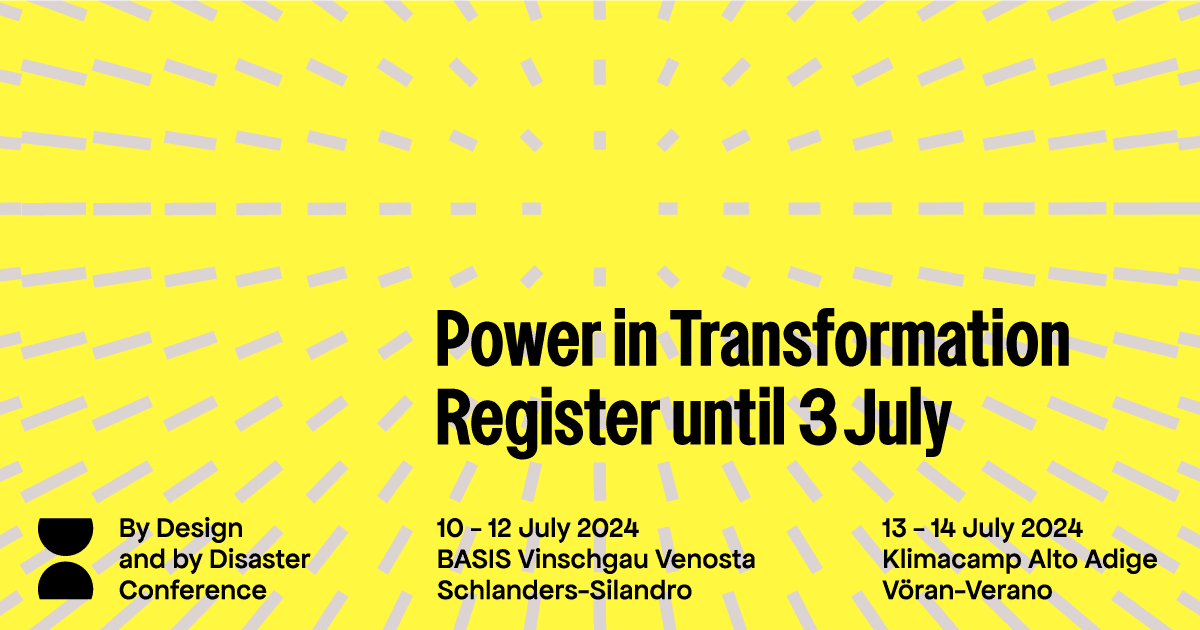 Power in Transformation
Register until 3 July

By Design
and by Disaster
Conference

10 - 12 July 2024
BASIS Vinschgau Venosta
Schlanders-Silandro

13 - 14 July 2024
Klimacamp Alto Adige
Vöran-Verano